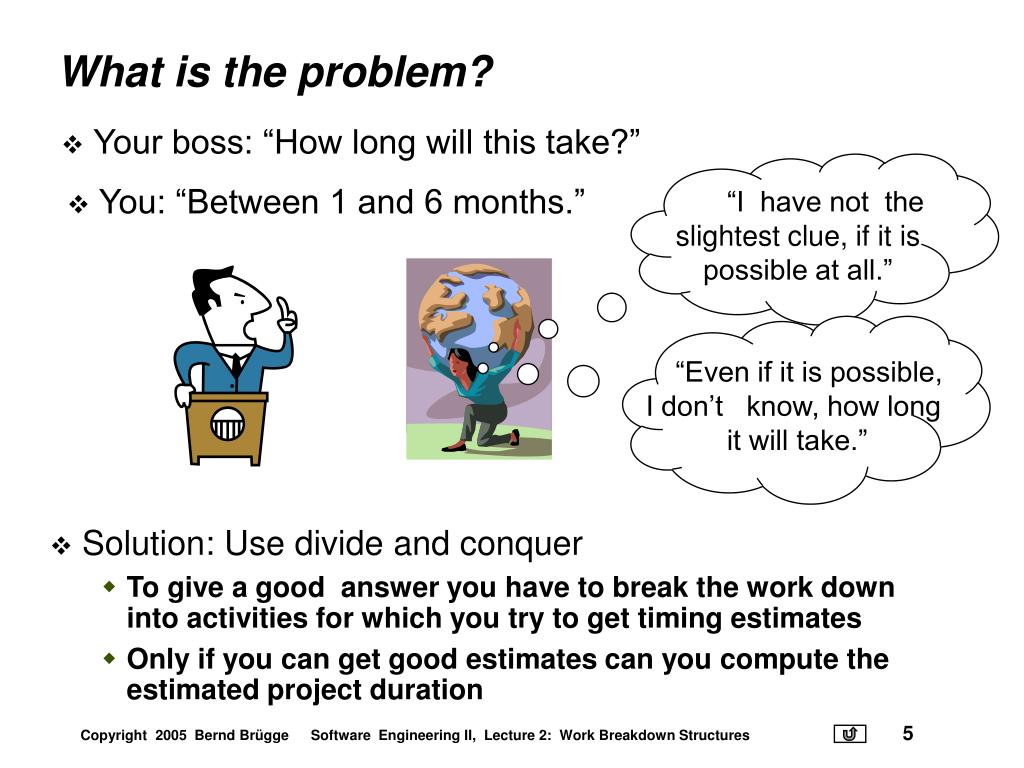 What is the problem?

❖ Your boss: “How long will this take?”

❖ You: “Between 1 and 6 months.”

“I have not the slightest clue, if it is possible at all.”

“Even if it is possible, I don’t know, how long it will take.”

❖ Solution: Use divide and conquer

◆ To give a good answer you have to break the work down into activities for which you try to get timing estimates

◆ Only if you can get good estimates can you compute the estimated project duration

Copyright 2005 Bernd Brügge Software Engineering II, Lecture 2: Work Breakdown Structures 5